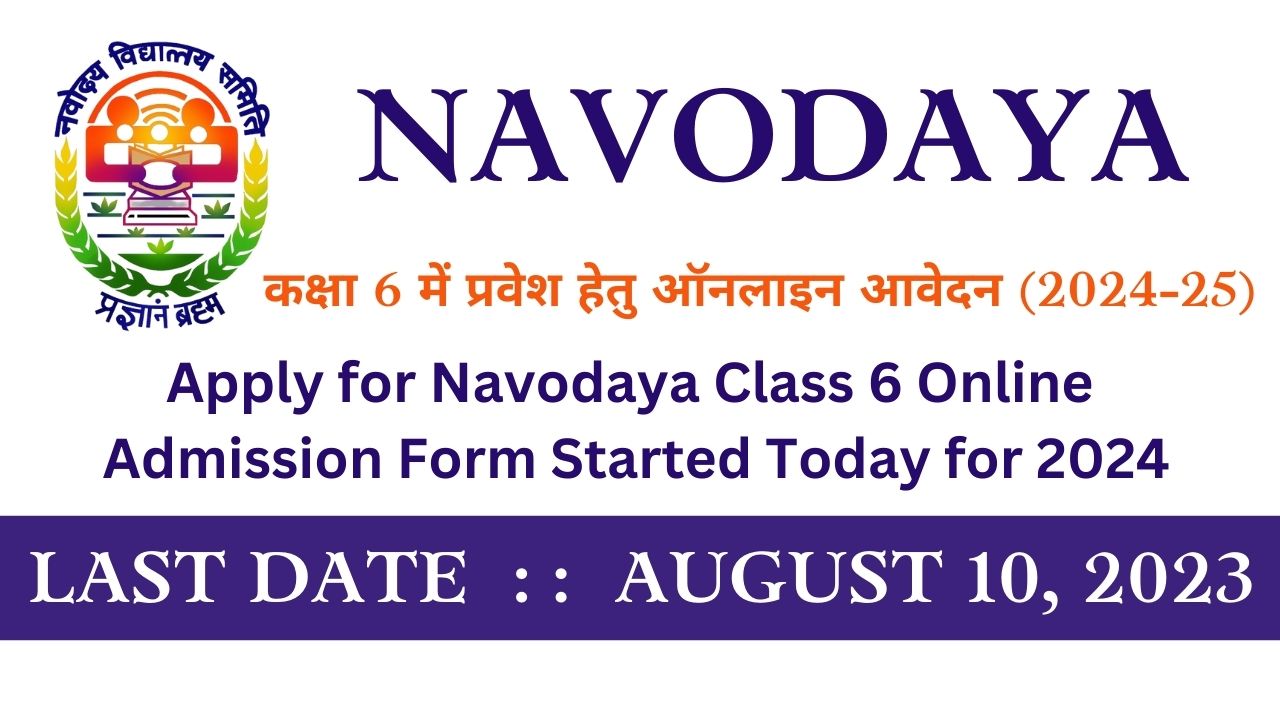 नवोदय विद्यालय समिति
प्रज्ञानं ब्रह्म

NAVODAYA

कक्षा 6 में प्रवेश हेतु ऑनलाइन आवेदन (2024-25)

Apply for Navodaya Class 6 Online Admission Form Started Today for 2024

LAST DATE : : AUGUST 10, 2023